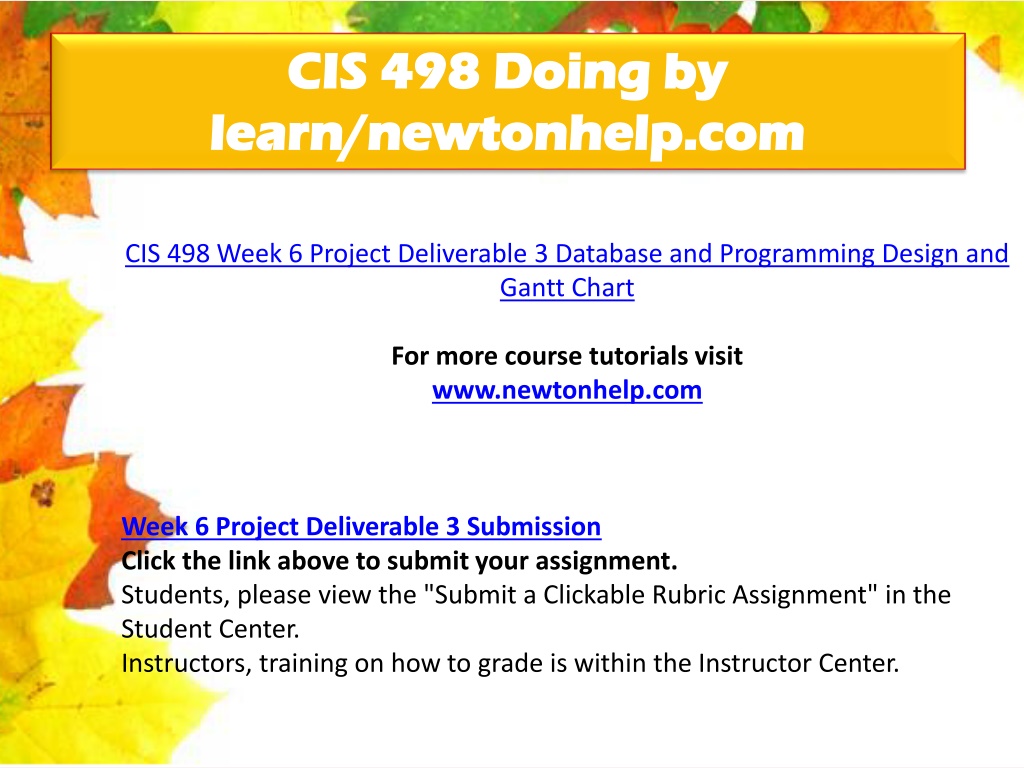 CIS 498 Doing by learn/newtonhelp.com

CIS 498 Week 6 Project Deliverable 3 Database and Programming Design and Gantt Chart

For more course tutorials visit
www.newtonhelp.com

Week 6 Project Deliverable 3 Submission
Click the link above to submit your assignment.
Students, please view the "Submit a Clickable Rubric Assignment" in the Student Center.
Instructors, training on how to grade is within the Instructor Center.